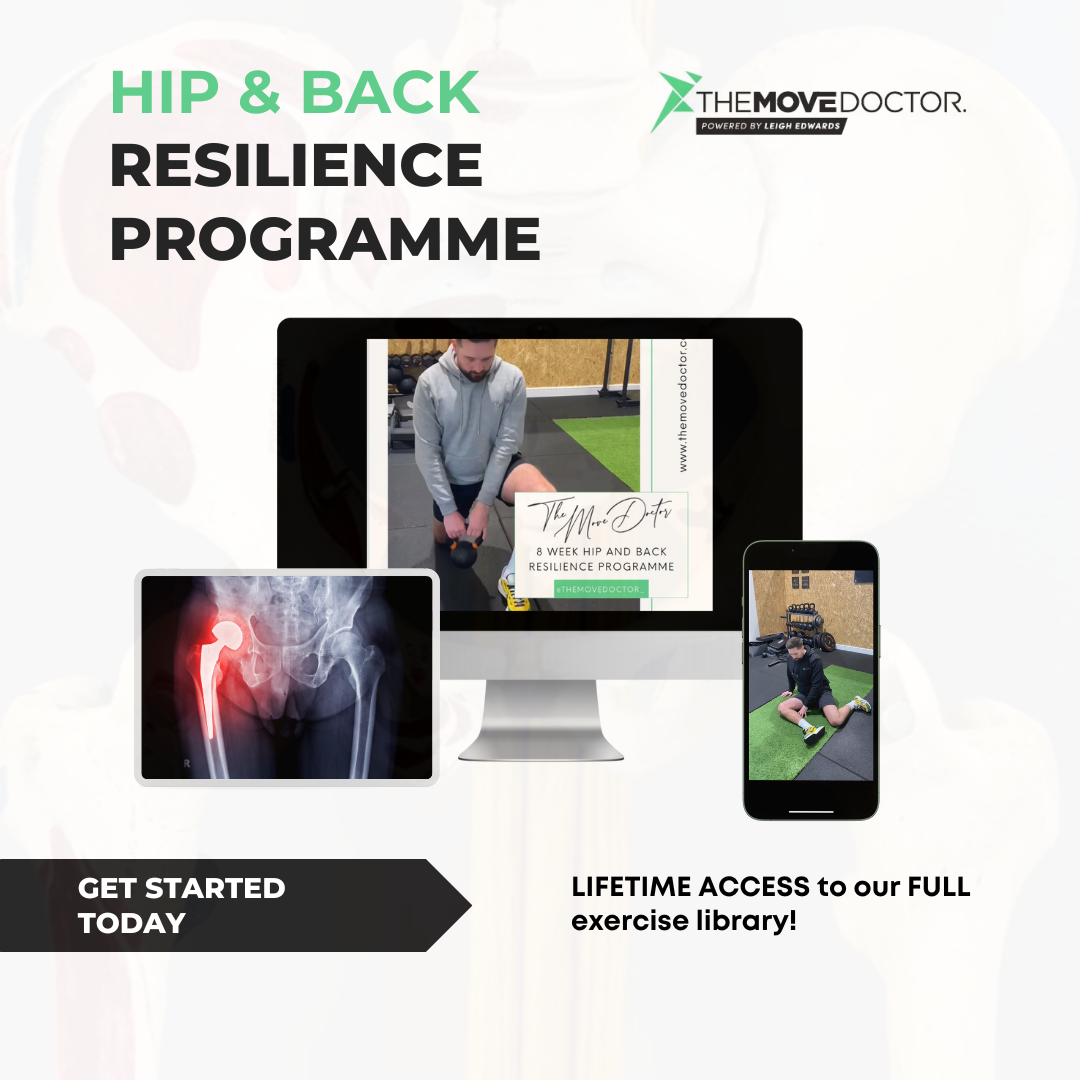 HIP & BACK RESILIENCE PROGRAMME

THEMOVEDOCTOR.
POWERED BY LEIGH EDWARDS

www.themovedoctor.c

The Move Doctor
8 WEEK HIP AND BACK RESILIENCE PROGRAMME
@THEMOVEDOCTOR_

R

GET STARTED TODAY

LIFETIME ACCESS to our FULL exercise library!